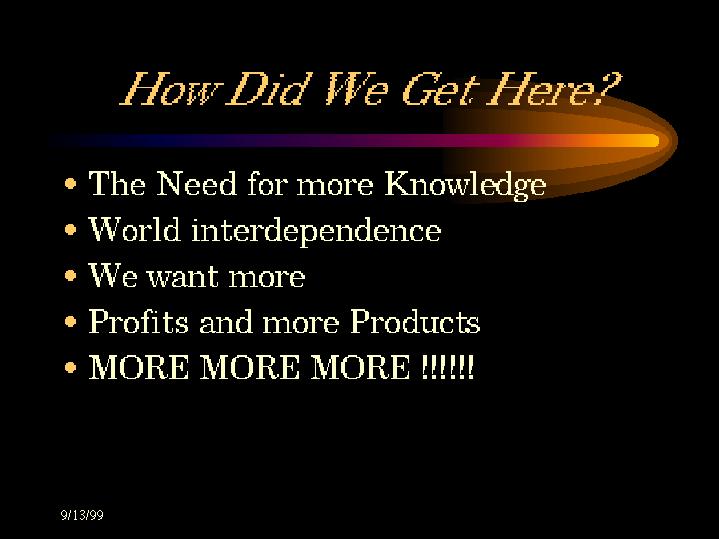 How Did We Get Here?

• The Need for more Knowledge
• World interdependence
• We want more
• Profits and more Products
• MORE MORE MORE !!!!!!

9/13/99